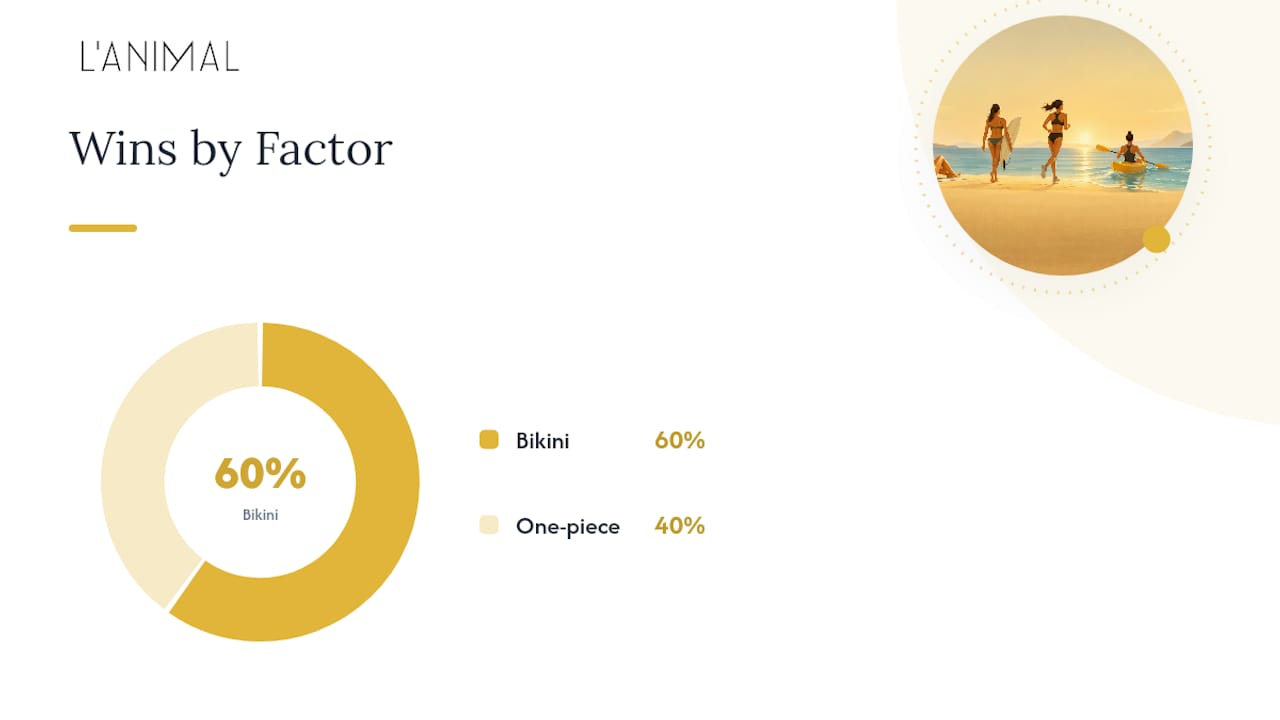 L'ANIMAL

Wins by Factor

60%
Bikini

Bikini 60%

One-piece 40%